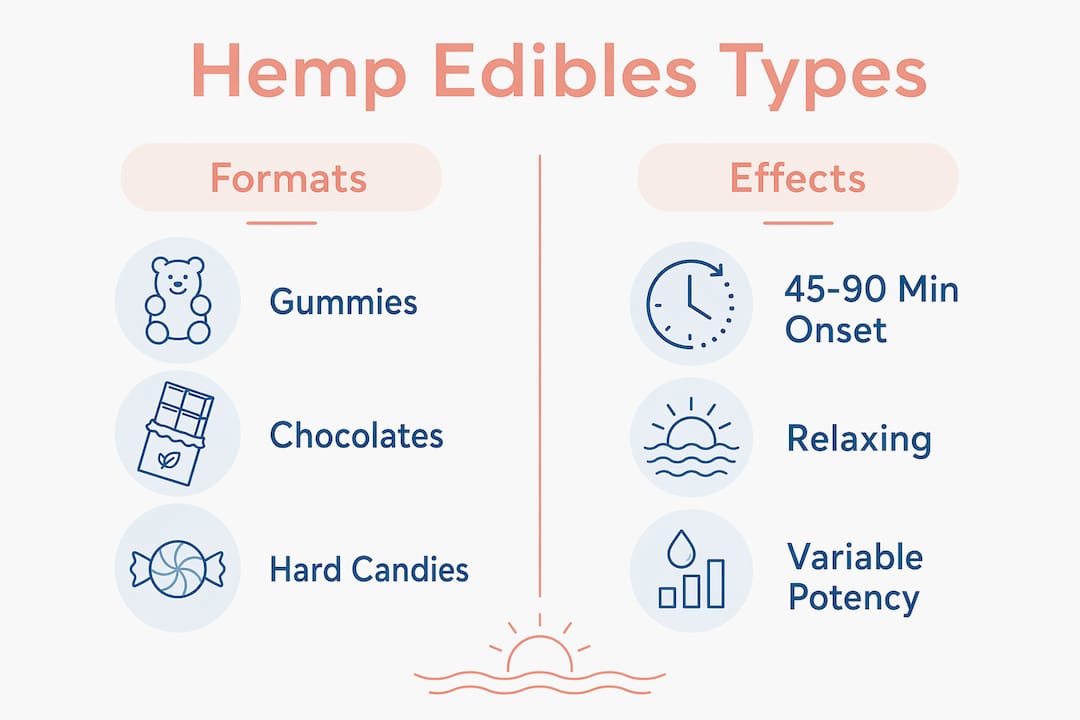 Hemp Edibles Types

Formats

Gummies

Chocolates

Hard Candies

Effects

45-90 Min Onset

Relaxing

Variable Potency